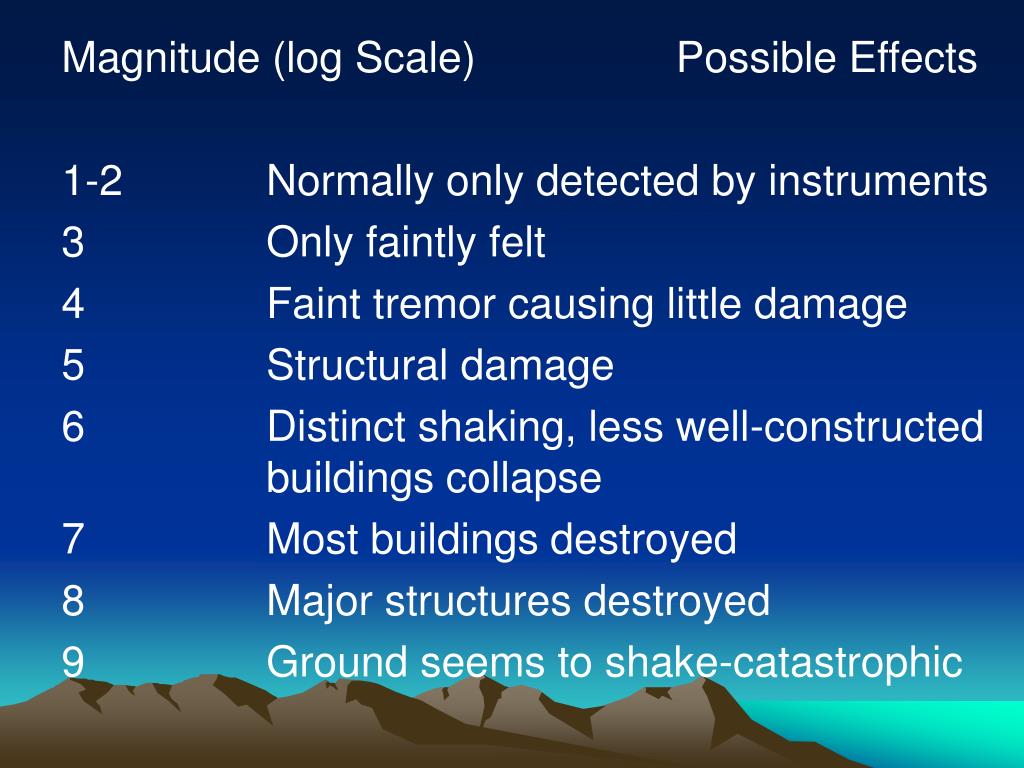 | Magnitude (log Scale) | Possible Effects |
|---|---|
| 1-2 | Normally only detected by instruments |
| 3 | Only faintly felt |
| 4 | Faint tremor causing little damage |
| 5 | Structural damage |
| 6 | Distinct shaking, less well-constructed buildings collapse |
| 7 | Most buildings destroyed |
| 8 | Major structures destroyed |
| 9 | Ground seems to shake-catastrophic |